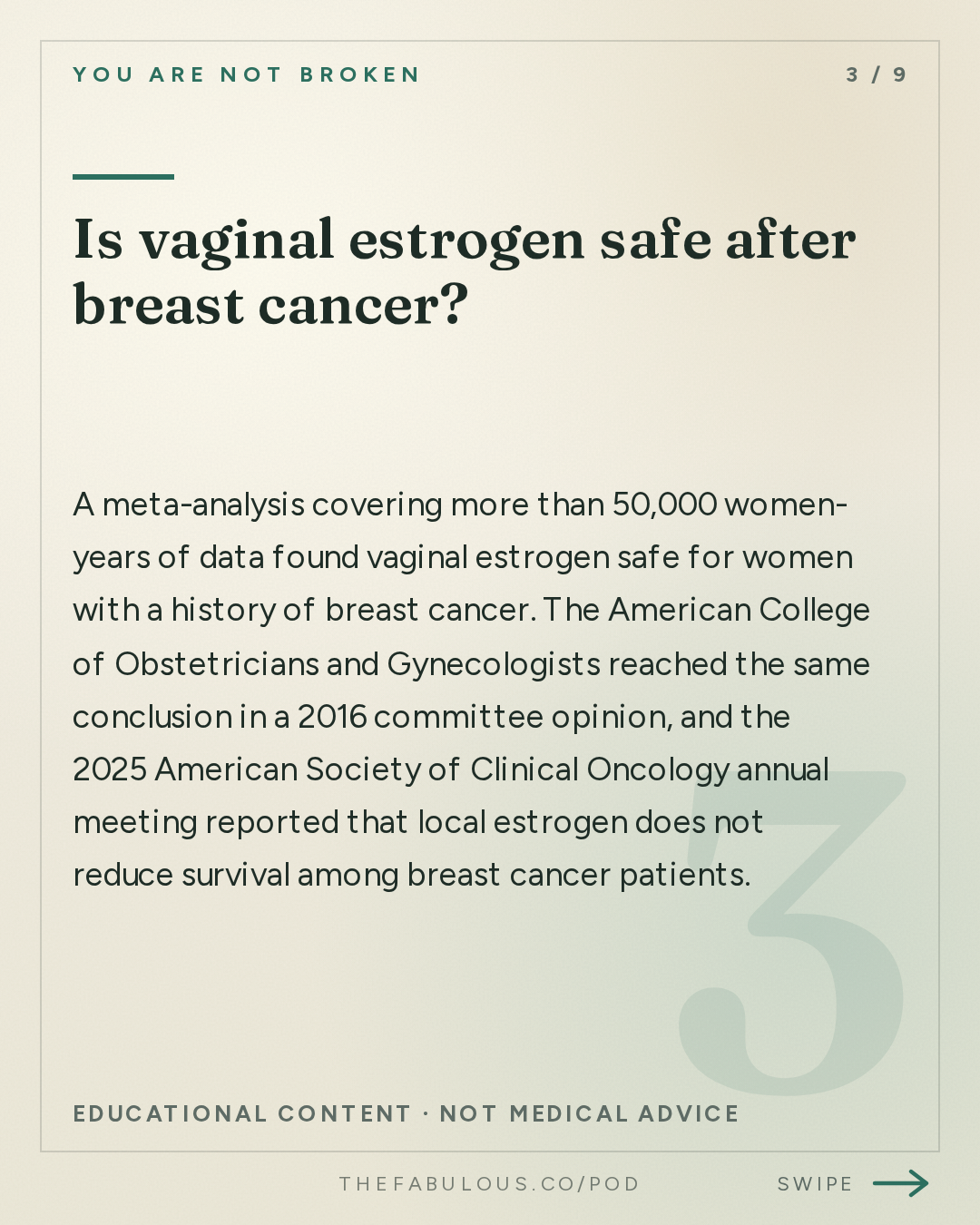 YOU ARE NOT BROKEN

3 / 9

Is vaginal estrogen safe after breast cancer?

A meta-analysis covering more than 50,000 women-years of data found vaginal estrogen safe for women with a history of breast cancer. The American College of Obstetricians and Gynecologists reached the same conclusion in a 2016 committee opinion, and the 2025 American Society of Clinical Oncology annual meeting reported that local estrogen does not reduce survival among breast cancer patients.

3

EDUCATIONAL CONTENT · NOT MEDICAL ADVICE

THEFABULOUS.CO/POD

SWIPE